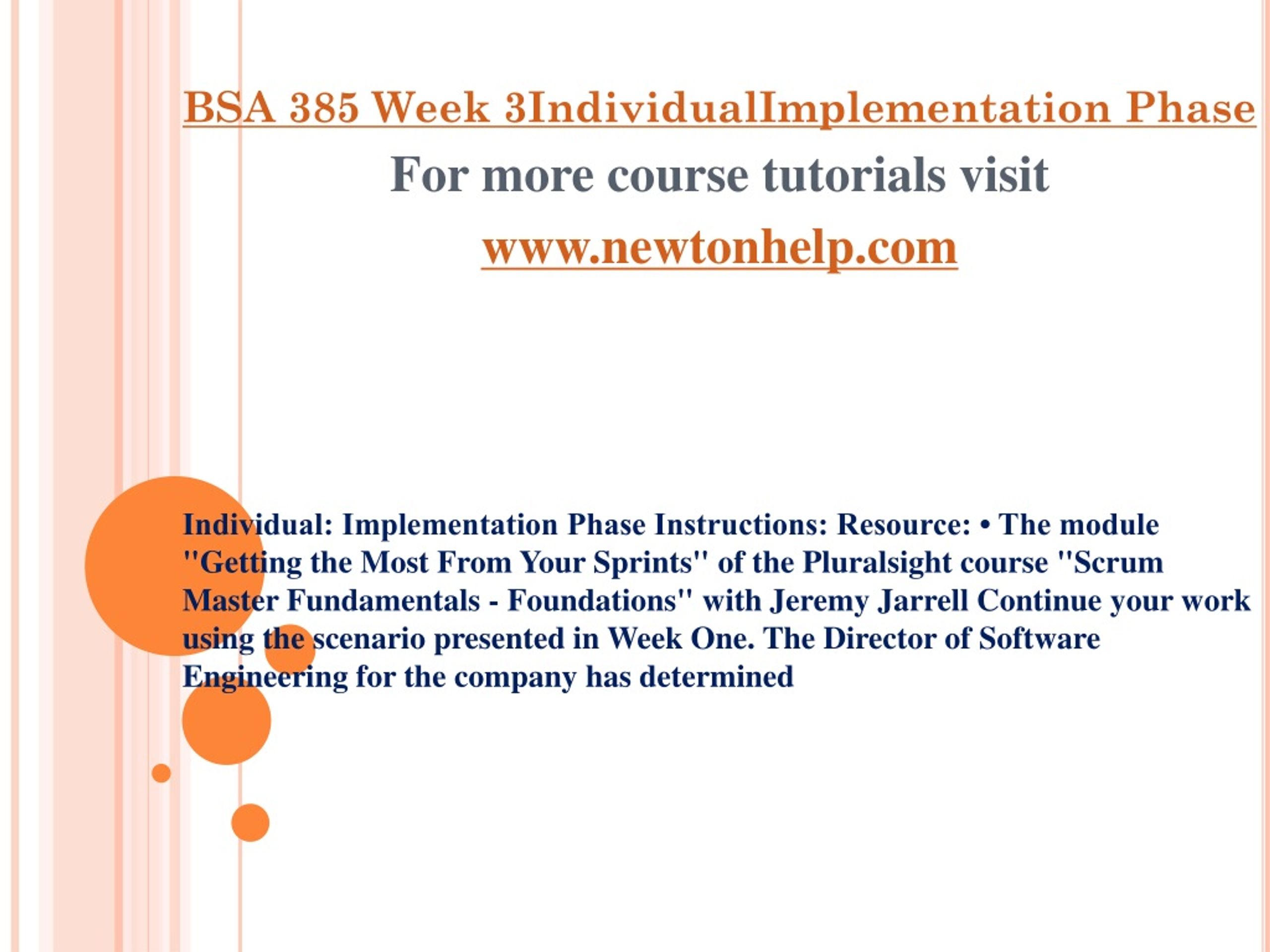 BSA 385 Week 3IndividualImplementation Phase

For more course tutorials visit

www.newtonhelp.com

Individual: Implementation Phase Instructions: Resource: • The module "Getting the Most From Your Sprints" of the Pluralsight course "Scrum Master Fundamentals - Foundations" with Jeremy Jarrell Continue your work using the scenario presented in Week One. The Director of Software Engineering for the company has determined